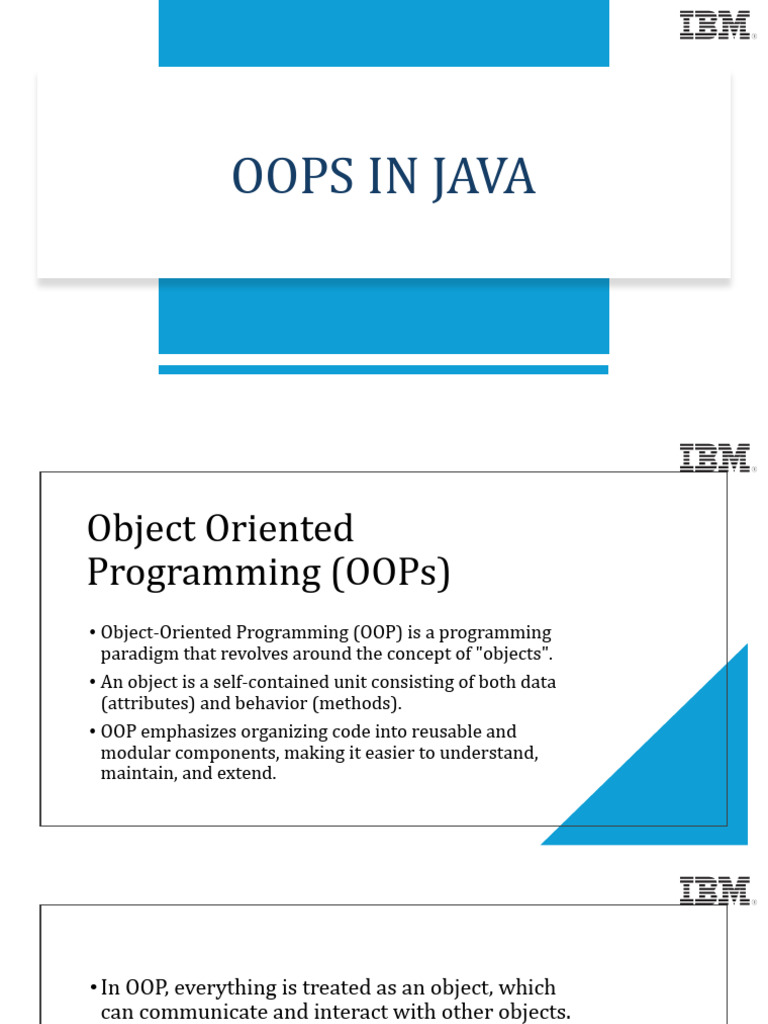 IBM

OOPS IN JAVA

IBM

Object Oriented Programming (OOPs)

• Object-Oriented Programming (OOP) is a programming paradigm that revolves around the concept of "objects".

• An object is a self-contained unit consisting of both data (attributes) and behavior (methods).

• OOP emphasizes organizing code into reusable and modular components, making it easier to understand, maintain, and extend.

IBM

• In OOP, everything is treated as an object, which can communicate and interact with other objects.